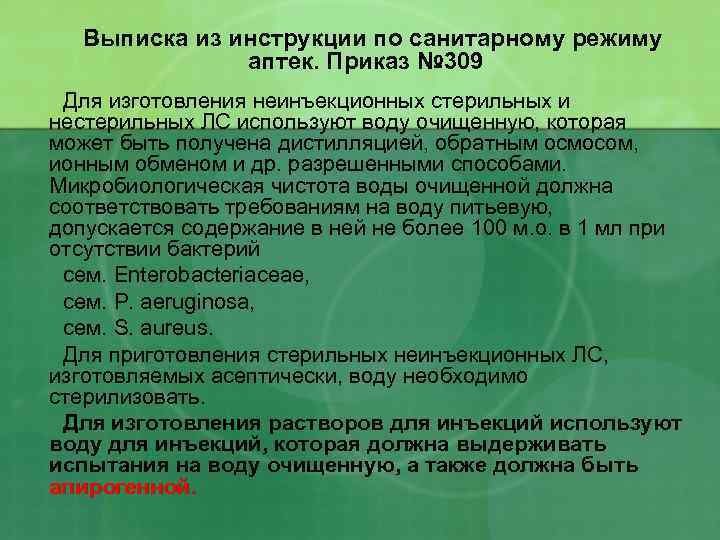 Выписка из инструкции по санитарному режиму аптек. Приказ №309

Для изготовления неинъекционных стерильных и нестерильных ЛС используют воду очищенную, которая может быть получена дистилляцией, обратным осмосом, ионным обменом и др. разрешенными способами. Микробиологическая чистота воды очищенной должна соответствовать требованиям на воду питьевую, допускается содержание в ней не более 100 м.о. в 1 мл при отсутствии бактерий

сем. Enterobacteriaceae,

сем. P. aeruginosa,

сем. S. aureus.

Для приготовления стерильных неинъекционных ЛС, изготовляемых асептически, воду необходимо стерилизовать.

Для изготовления растворов для инъекций используют воду для инъекций, которая должна выдерживать испытания на воду очищенную, а также должна быть апирогенной.